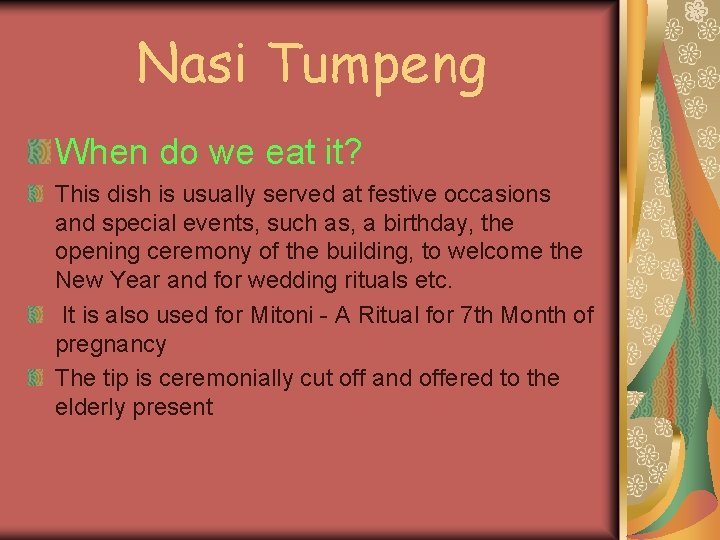 Nasi Tumpeng

When do we eat it?

This dish is usually served at festive occasions and special events, such as, a birthday, the opening ceremony of the building, to welcome the New Year and for wedding rituals etc.

It is also used for Mitoni - A Ritual for 7th Month of pregnancy

The tip is ceremonially cut off and offered to the elderly present